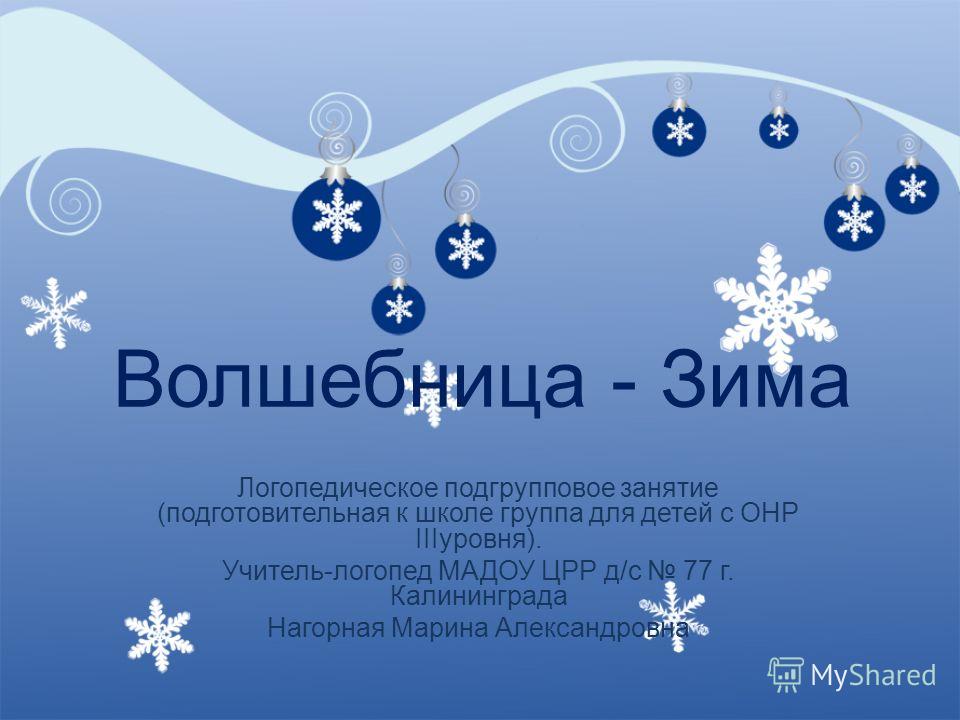 Волшебница - Зима

Логопедическое подгрупповое занятие (подготовительная к школе группа для детей с ОНР IIIуровня).
Учитель-логопед МАДОУ ЦРР д/с № 77 г. Калининграда
Нагорная Марина Александровна

MyShared